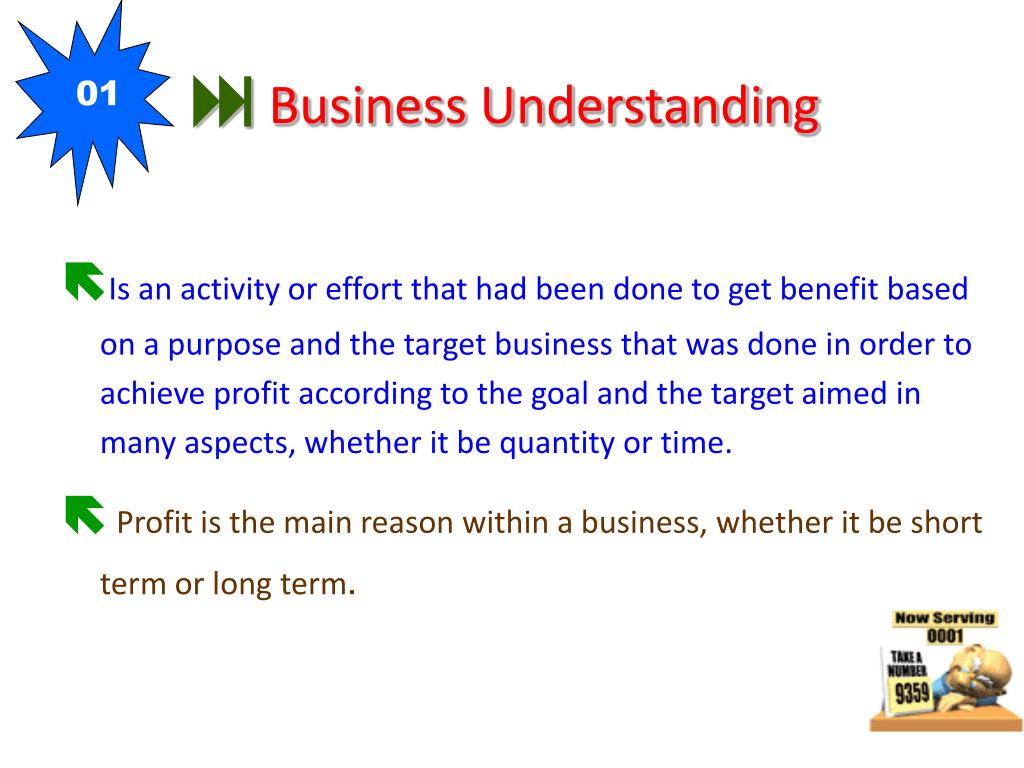 01

Business Understanding

Is an activity or effort that had been done to get benefit based on a purpose and the target business that was done in order to achieve profit according to the goal and the target aimed in many aspects, whether it be quantity or time.

Profit is the main reason within a business, whether it be short term or long term.

Now Serving
0001
TAKE A NUMBER
9359